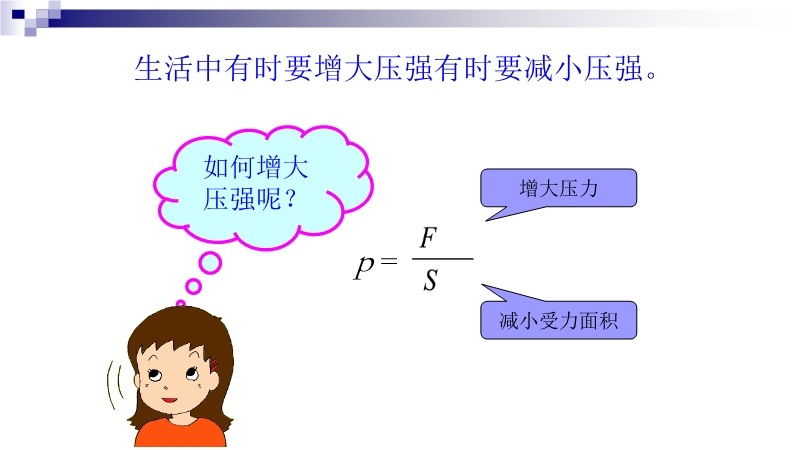 生活中有时要增大压强有时要减小压强。

如何增大压强呢？

增大压力

$p = \frac{F}{S}$

减小受力面积